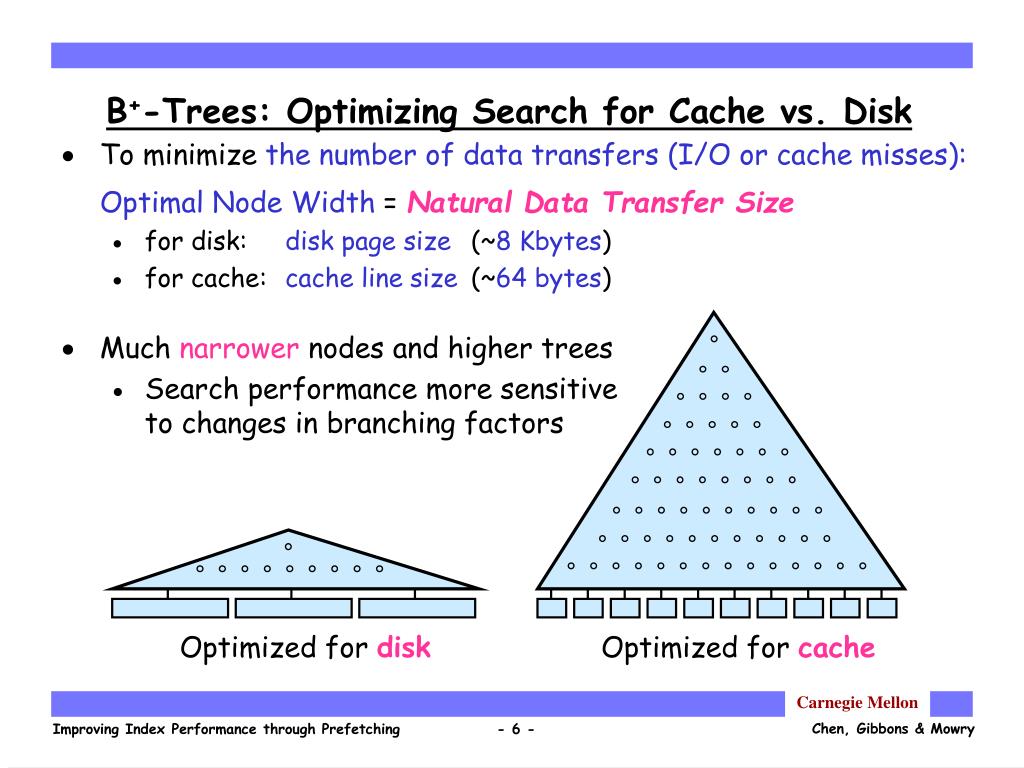 $B^+$-Trees: Optimizing Search for Cache vs. Disk

• To minimize the number of data transfers (I/O or cache misses):

Optimal Node Width = Natural Data Transfer Size

• for disk: disk page size (~8 Kbytes)
• for cache: cache line size (~64 bytes)

• Much narrower nodes and higher trees
• Search performance more sensitive to changes in branching factors

Optimized for disk

Optimized for cache

Carnegie Mellon

Improving Index Performance through Prefetching - 6 - Chen, Gibbons & Mowry